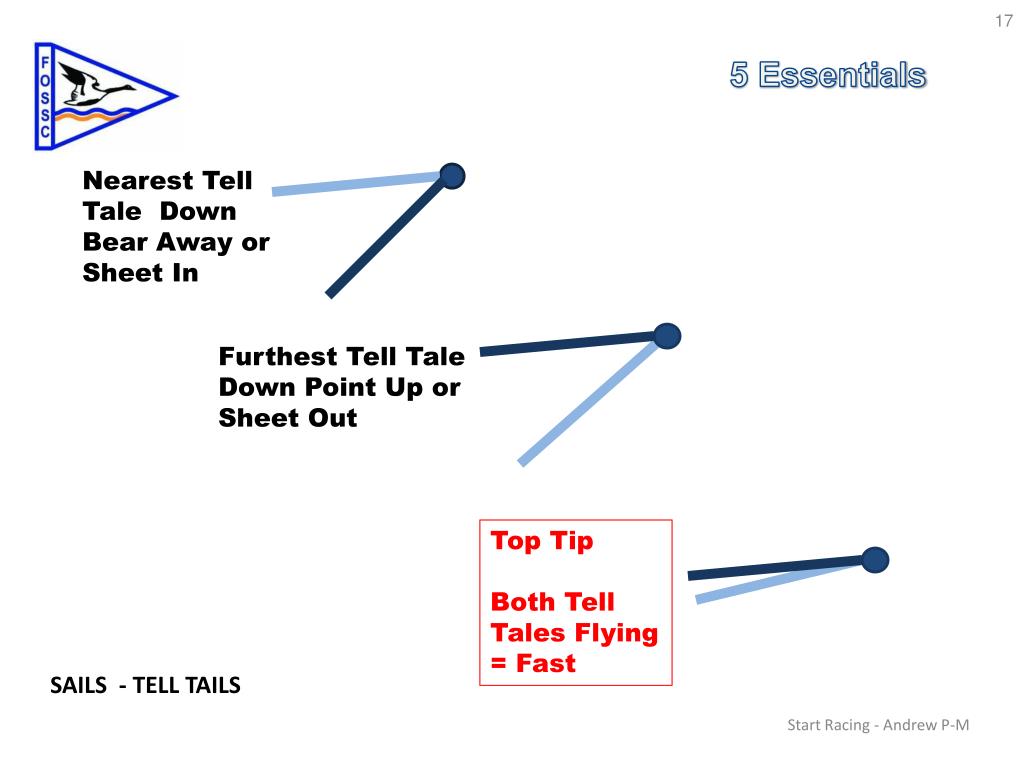 17

FOSSC

5 Essentials

Nearest Tell Tale Down Bear Away or Sheet In

Furthest Tell Tale Down Point Up or Sheet Out

Top Tip

Both Tell Tales Flying = Fast

SAILS - TELL TAILS

Start Racing - Andrew P-M